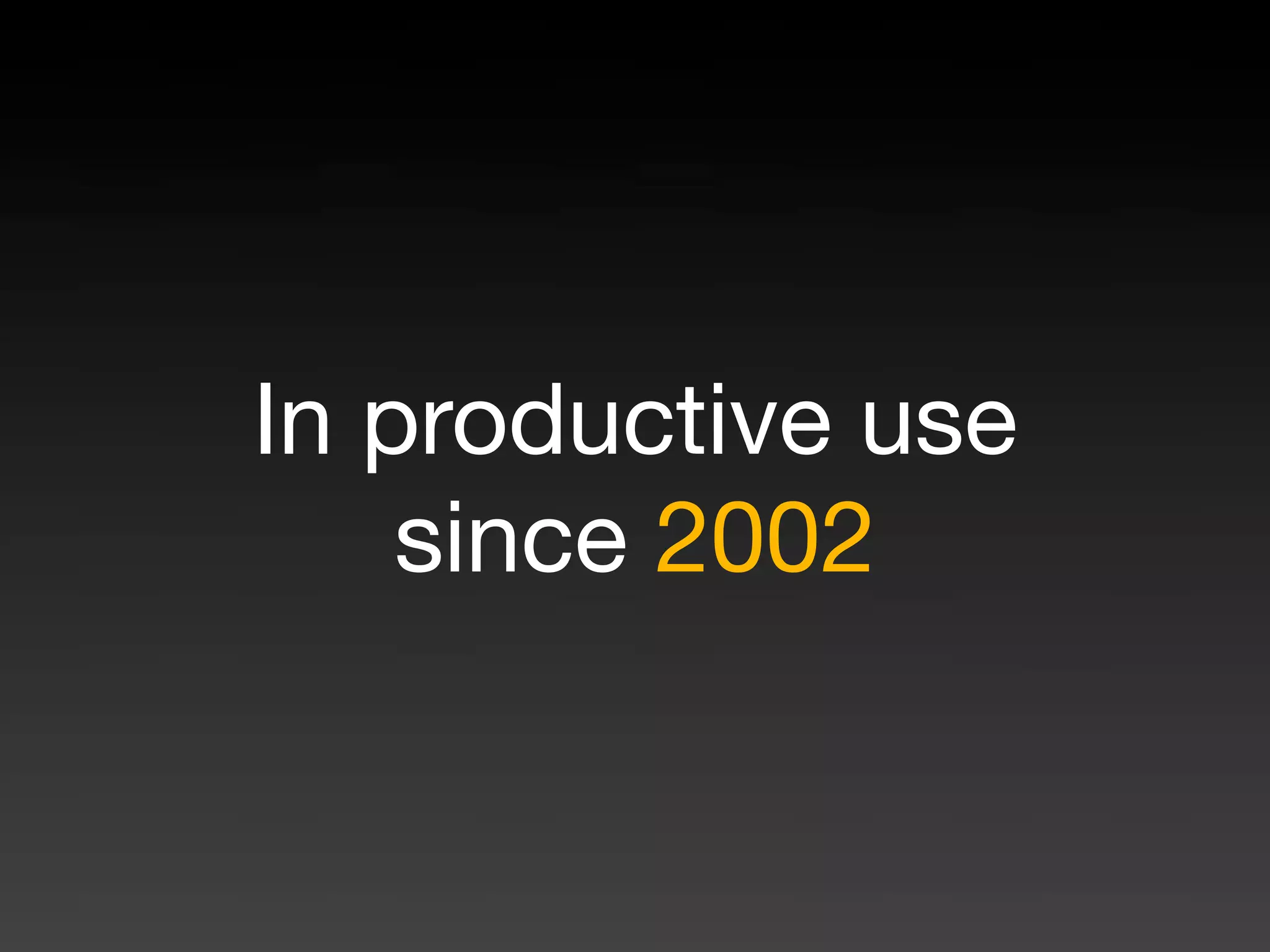 In productive use since 2002